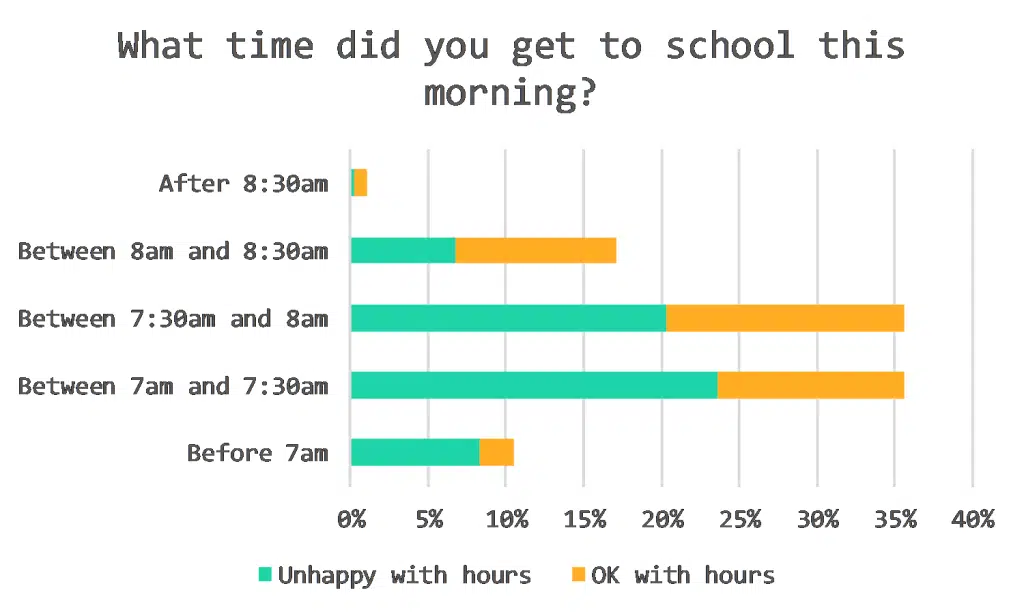 What time did you get to school this morning?

After 8:30am
Between 8am and 8:30am
Between 7:30am and 8am
Between 7am and 7:30am
Before 7am

0%
5%
10%
15%
20%
25%
30%
35%
40%

Unhappy with hours
OK with hours